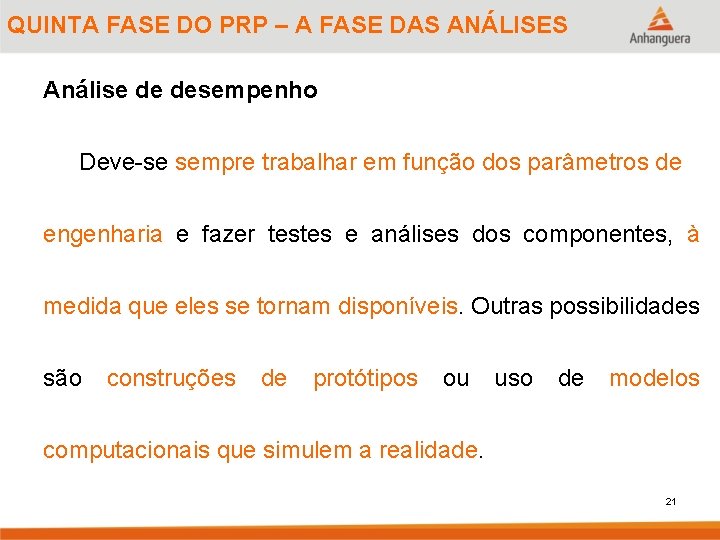 QUINTA FASE DO PRP – A FASE DAS ANÁLISES

Anhanguera

Análise de desempenho

Deve-se sempre trabalhar em função dos parâmetros de engenharia e fazer testes e análises dos componentes, à medida que eles se tornam disponíveis. Outras possibilidades são construções de protótipos ou uso de modelos computacionais que simulem a realidade.

21